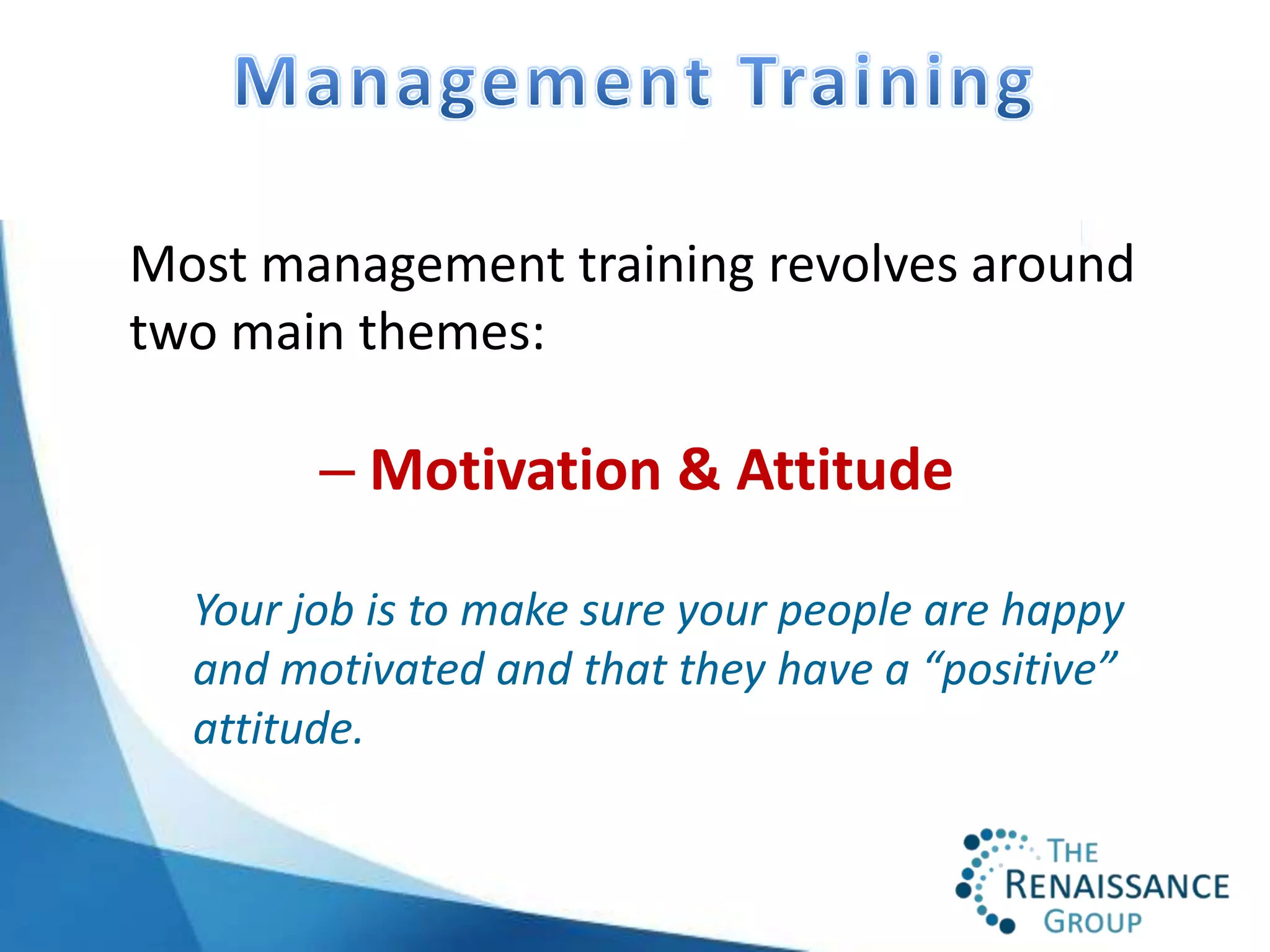 Management Training

Most management training revolves around two main themes:

– Motivation & Attitude

Your job is to make sure your people are happy and motivated and that they have a “positive” attitude.

THE RENAISSANCE GROUP